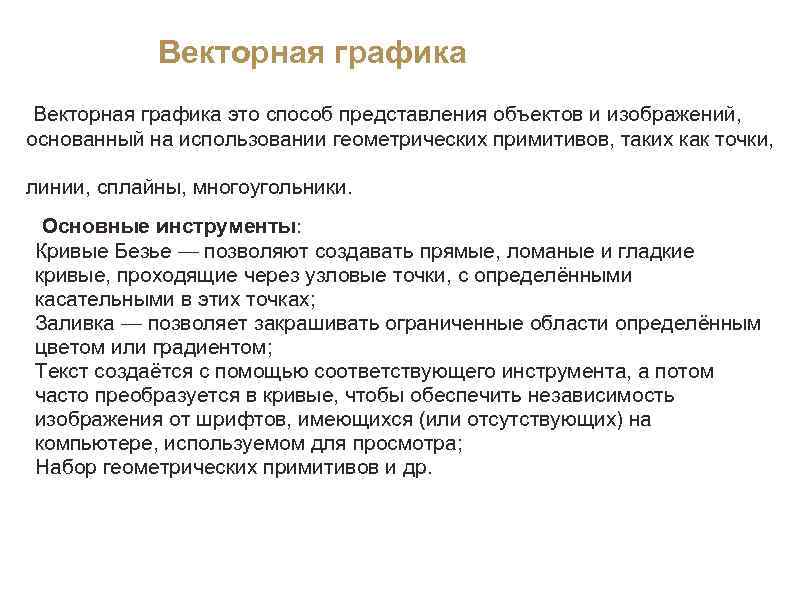 Векторная графика

Векторная графика это способ представления объектов и изображений, основанный на использовании геометрических примитивов, таких как точки,

линии, сплайны, многоугольники.

Основные инструменты:
Кривые Безье — позволяют создавать прямые, ломаные и гладкие кривые, проходящие через узловые точки, с определёнными касательными в этих точках;
Заливка — позволяет закрашивать ограниченные области определённым цветом или градиентом;
Текст создаётся с помощью соответствующего инструмента, а потом часто преобразуется в кривые, чтобы обеспечить независимость изображения от шрифтов, имеющихся (или отсутствующих) на компьютере, используемом для просмотра;
Набор геометрических примитивов и др.